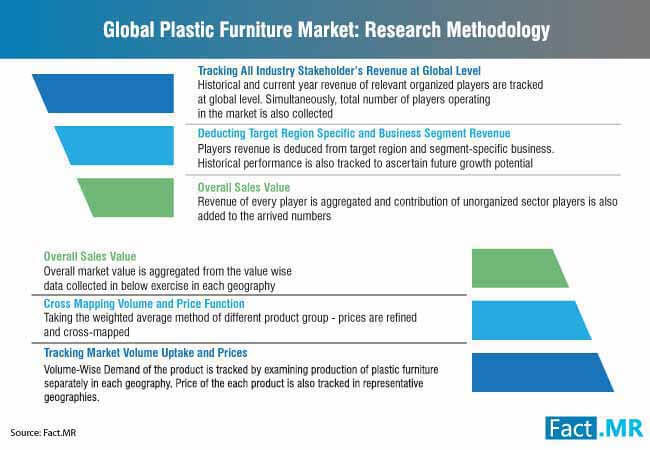 Global Plastic Furniture Market: Research Methodology

Tracking All Industry Stakeholder's Revenue at Global Level
Historical and current year revenue of relevant organized players are tracked at global level. Simultaneously, total number of players operating in the market is also collected

Deducting Target Region Specific and Business Segment Revenue
Players revenue is deduced from target region and segment-specific business. Historical performance is also tracked to ascertain future growth potential

Overall Sales Value
Revenue of every player is aggregated and contribution of unorganized sector players is also added to the arrived numbers

Overall Sales Value
Overall market value is aggregated from the value wise data collected in below exercise in each geography

Cross Mapping Volume and Price Function
Taking the weighted average method of different product group - prices are refined and cross-mapped

Tracking Market Volume Uptake and Prices
Volume-Wise Demand of the product is tracked by examining production of plastic furniture separately in each geography. Price of the each product is also tracked in representative geographies.

Source: Fact.MR

Fact.MR